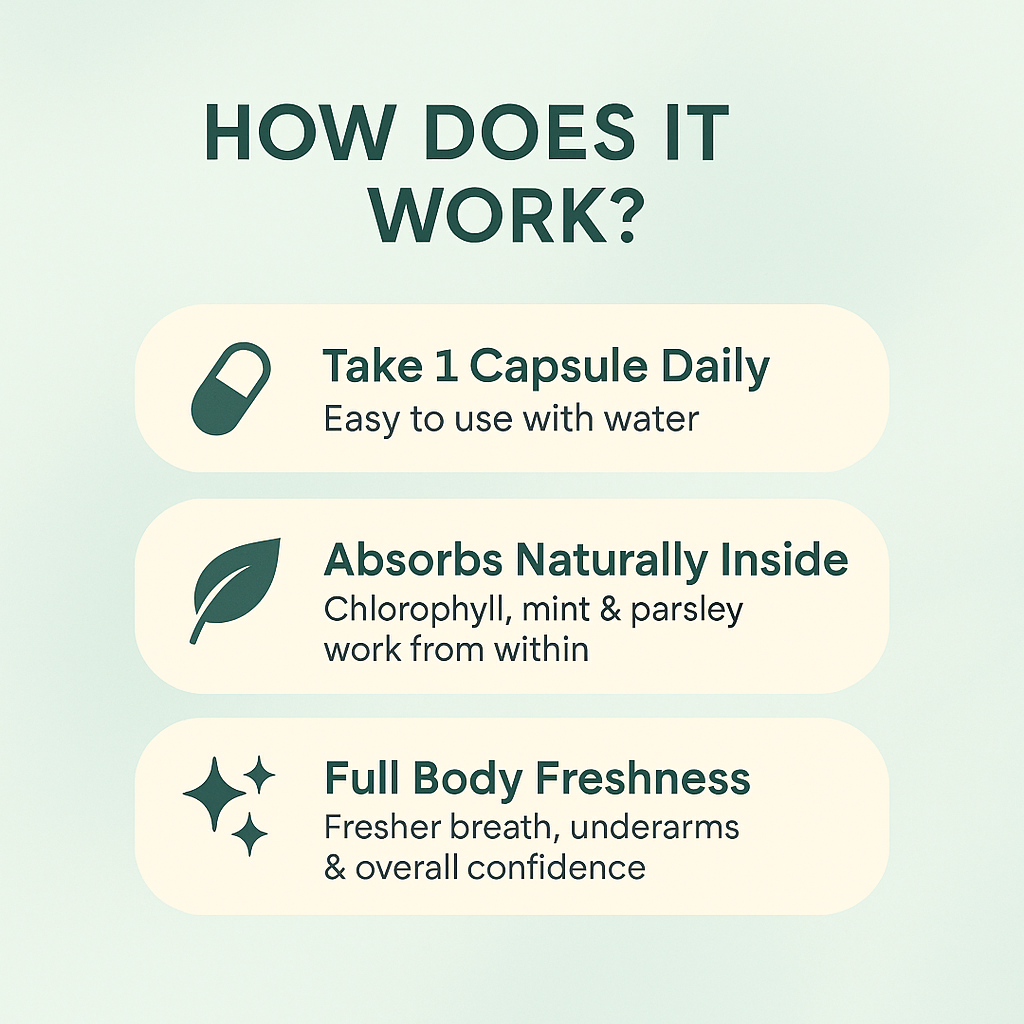 HOW DOES IT WORK?

Take 1 Capsule Daily
Easy to use with water

Absorbs Naturally Inside
Chlorophyll, mint & parsley work from within

Full Body Freshness
Fresher breath, underarms & overall confidence